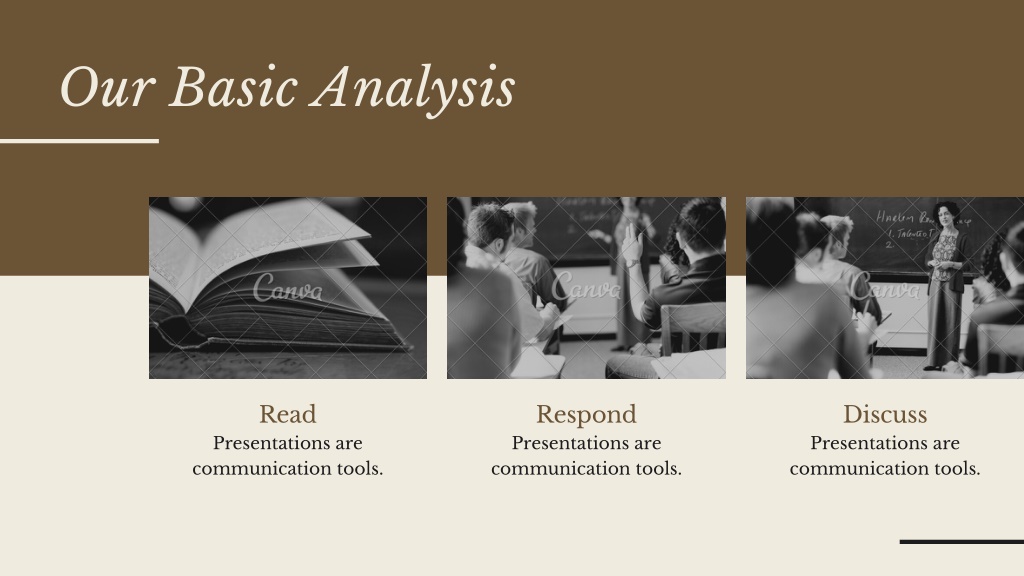 Our Basic Analysis

Canva

Canva

Canva

Read
Presentations are communication tools.

Respond
Presentations are communication tools.

Discuss
Presentations are communication tools.